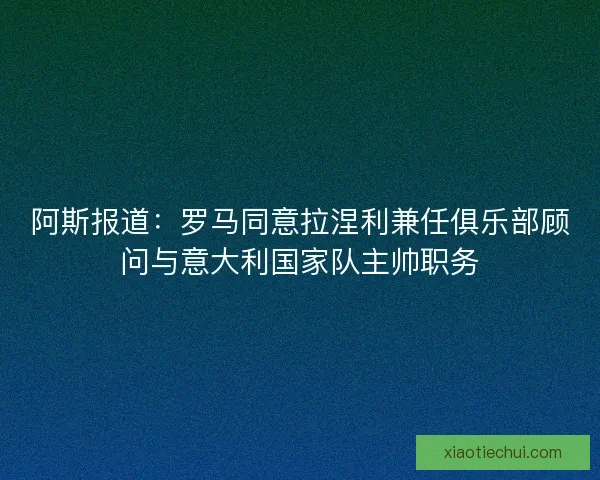 阿斯报道：罗马同意拉涅利兼任俱乐部顾问与意大利国家队主帅职务

xiaotiechui.com